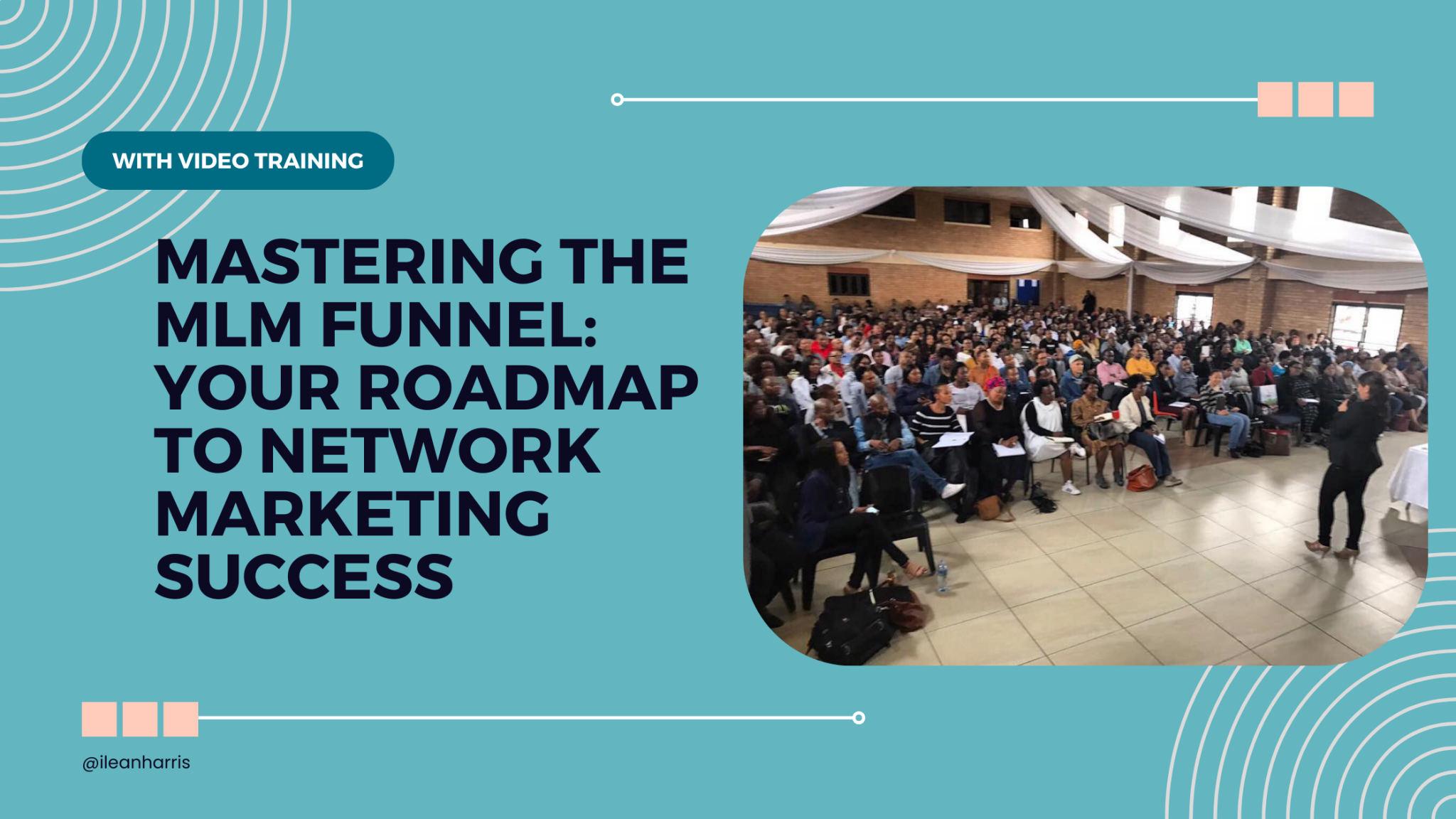 WITH VIDEO TRAINING

MASTERING THE MLM FUNNEL: YOUR ROADMAP TO NETWORK MARKETING SUCCESS

@ileanharris